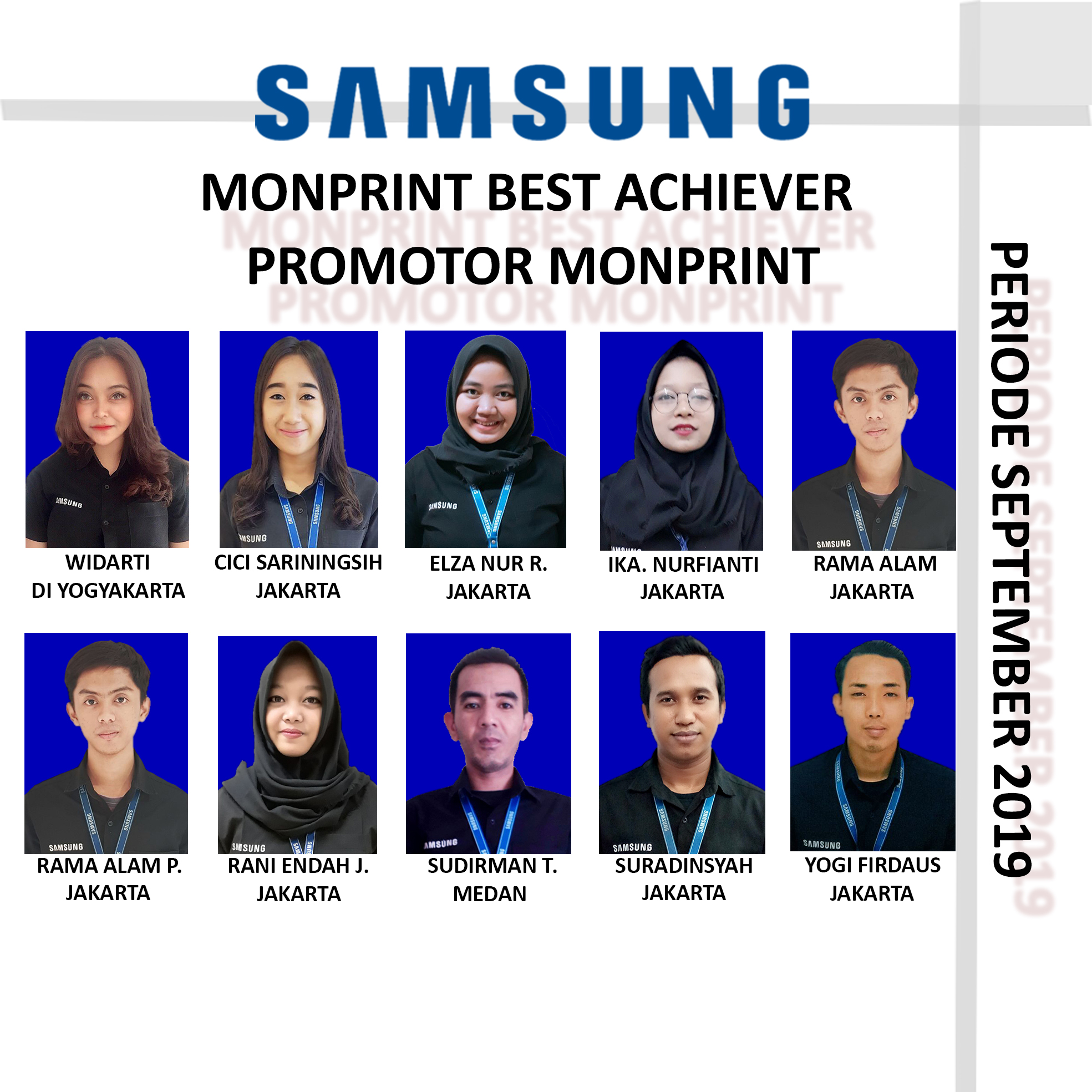 SAMSUNG

MONPRINT BEST ACHIEVER
PROMOTOR MONPRINT

PERIODE SEPTEMBER 2019

WIDARTI
DI YOGYAKARTA

CICI SARININGSIH
JAKARTA

ELZA NUR R.
JAKARTA

IKA. NURFIANTI
JAKARTA

RAMA ALAM
JAKARTA

RAMA ALAM P.
JAKARTA

RANI ENDAH J.
JAKARTA

SUDIRMAN T.
MEDAN

SURADINSYAH
JAKARTA

YOGI FIRDAUS
JAKARTA